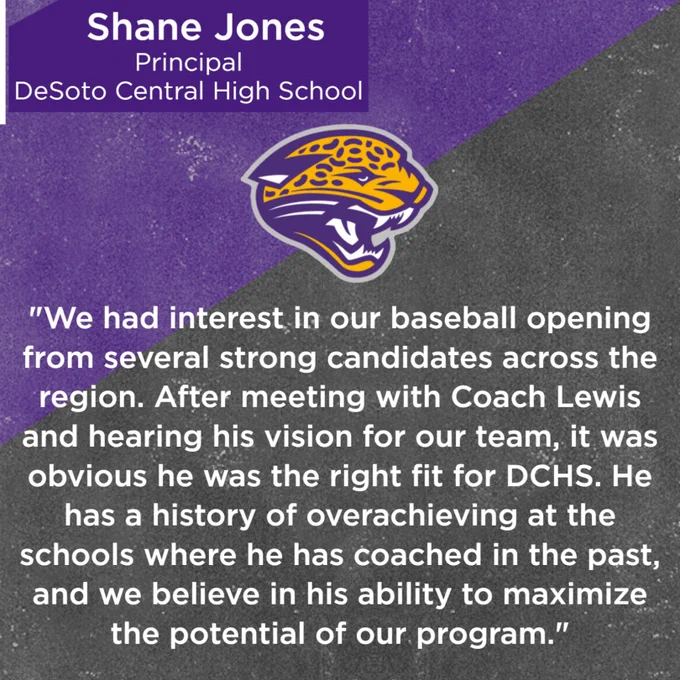 Shane Jones
Principal
DeSoto Central High School

"We had interest in our baseball opening from several strong candidates across the region. After meeting with Coach Lewis and hearing his vision for our team, it was obvious he was the right fit for DCHS. He has a history of overachieving at the schools where he has coached in the past, and we believe in his ability to maximize the potential of our program."